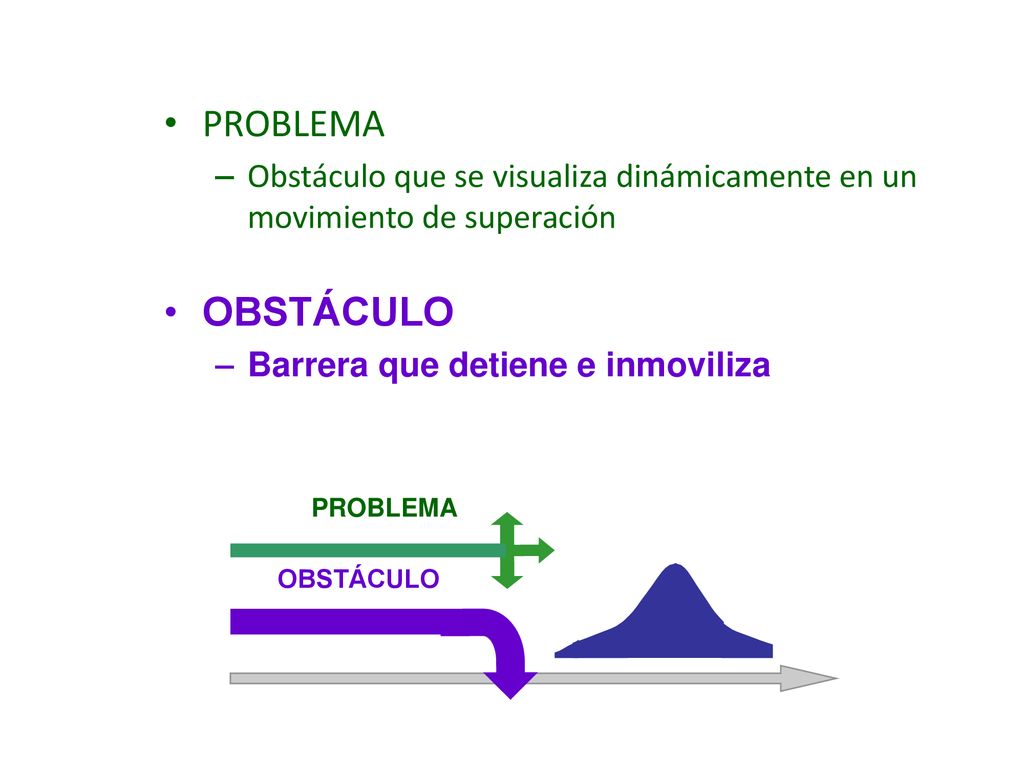 • PROBLEMA
– Obstáculo que se visualiza dinámicamente en un movimiento de superación

• OBSTÁCULO
– Barrera que detiene e inmoviliza

PROBLEMA

OBSTÁCULO